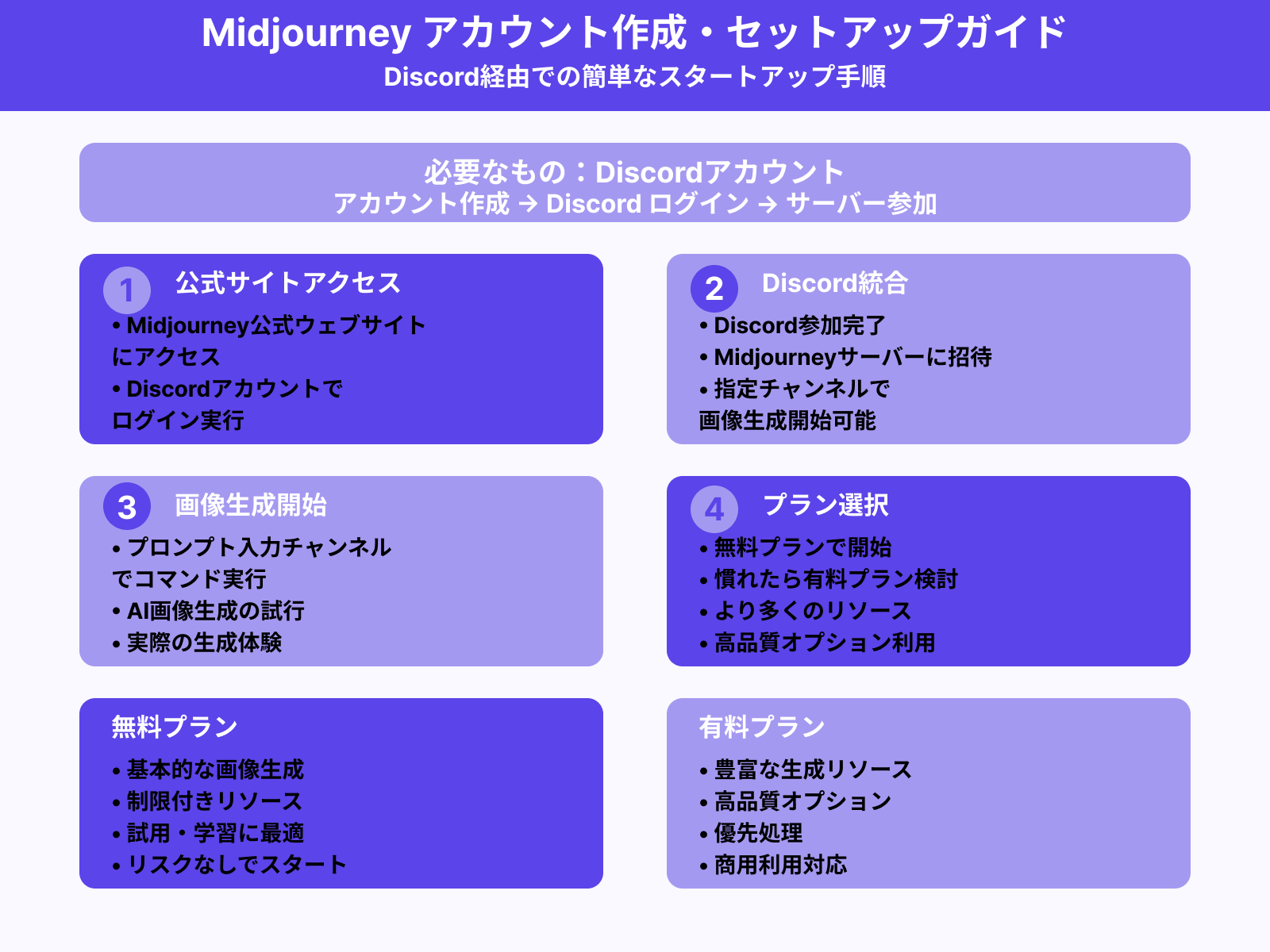 Midjourney アカウント作成・セットアップガイド
Discord経由での簡単なスタートアップ手順

必要なもの：Discordアカウント
アカウント作成 → Discord ログイン → サーバー参加

1 公式サイトアクセス
• Midjourney公式ウェブサイトにアクセス
• Discordアカウントでログイン実行

2 Discord統合
• Discord参加完了
• Midjourneyサーバーに招待
• 指定チャンネルで画像生成開始可能

3 画像生成開始
• プロンプト入力チャンネルでコマンド実行
• AI画像生成の試行
• 実際の生成体験

4 プラン選択
• 無料プランで開始
• 慣れたら有料プラン検討
• より多くのリソース
• 高品質オプション利用

無料プラン
• 基本的な画像生成
• 制限付きリソース
• 試用・学習に最適
• リスクなしでスタート

有料プラン
• 豊富な生成リソース
• 高品質オプション
• 優先処理
• 商用利用対応